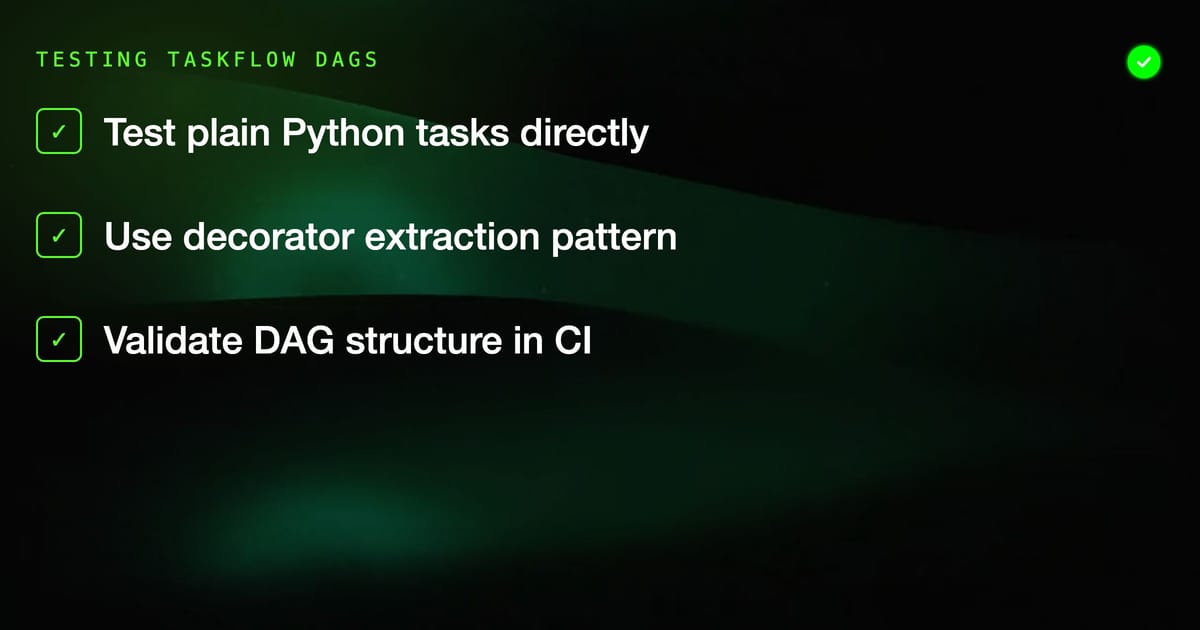 TESTING TASKFLOW DAGS

✓ Test plain Python tasks directly

✓ Use decorator extraction pattern

✓ Validate DAG structure in CI